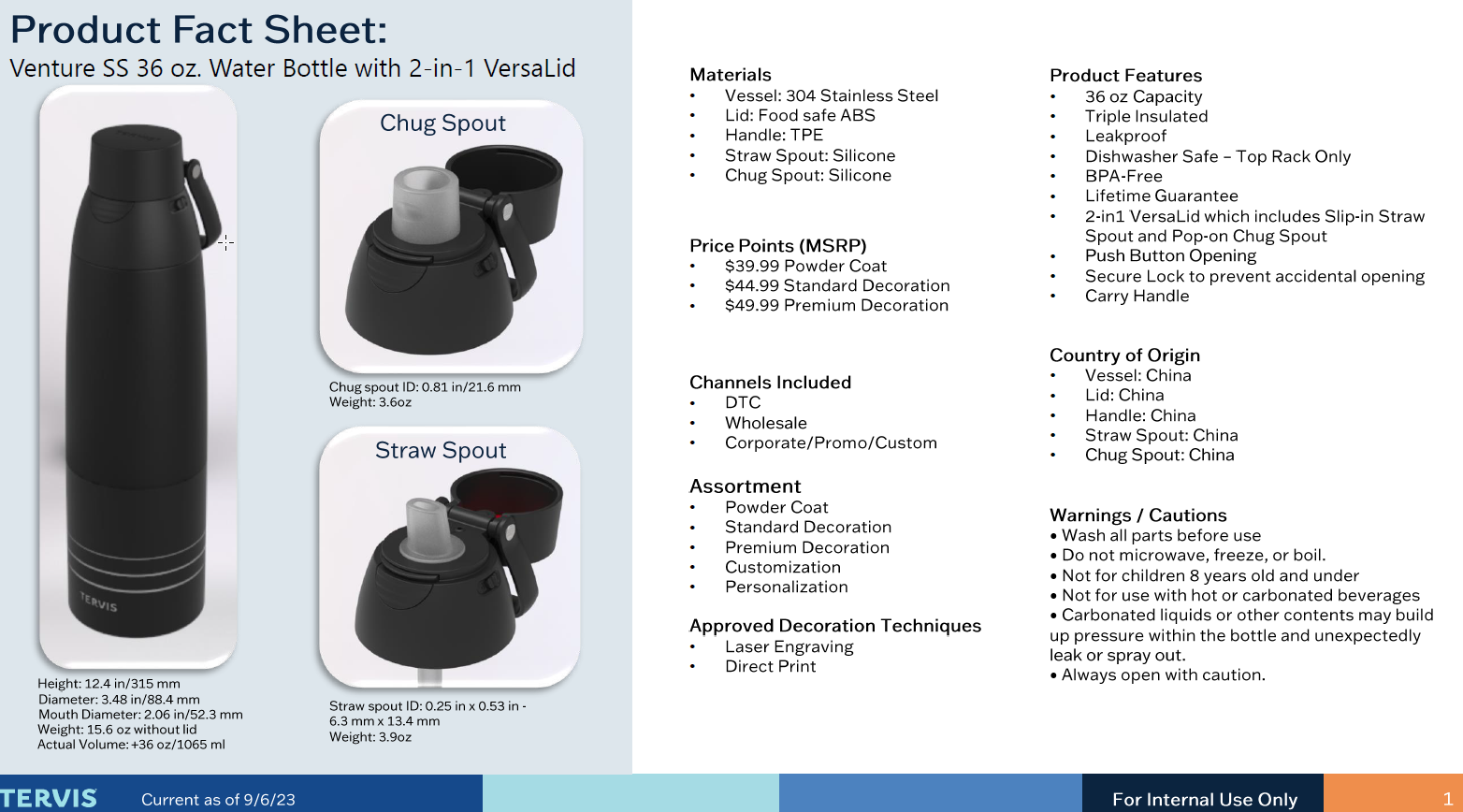 Product Fact Sheet:
Venture SS 36 oz. Water Bottle with 2-in-1 VersaLid

TERVIS

Height: 12.4 in/315 mm
Diameter: 3.48 in/88.4 mm
Mouth Diameter: 2.06 in/52.3 mm
Weight: 15.6 oz without lid
Actual Volume: +36 oz/1065 ml

Chug Spout

Chug spout ID: 0.81 in/21.6 mm
Weight: 3.6oz

Straw Spout

Straw spout ID: 0.25 in x 0.53 in - 6.3 mm x 13.4 mm
Weight: 3.9oz

Materials
• Vessel: 304 Stainless Steel
• Lid: Food safe ABS
• Handle: TPE
• Straw Spout: Silicone
• Chug Spout: Silicone

Price Points (MSRP)
• $39.99 Powder Coat
• $44.99 Standard Decoration
• $49.99 Premium Decoration

Channels Included
• DTC
• Wholesale
• Corporate/Promo/Custom

Assortment
• Powder Coat
• Standard Decoration
• Premium Decoration
• Customization
• Personalization

Approved Decoration Techniques
• Laser Engraving
• Direct Print

Product Features
• 36 oz Capacity
• Triple Insulated
• Leakproof
• Dishwasher Safe – Top Rack Only
• BPA-Free
• Lifetime Guarantee
• 2-in1 VersaLid which includes Slip-in Straw Spout and Pop-on Chug Spout
• Push Button Opening
• Secure Lock to prevent accidental opening
• Carry Handle

Country of Origin
• Vessel: China
• Lid: China
• Handle: China
• Straw Spout: China
• Chug Spout: China

Warnings / Cautions
• Wash all parts before use
• Do not microwave, freeze, or boil.
• Not for children 8 years old and under
• Not for use with hot or carbonated beverages
• Carbonated liquids or other contents may build up pressure within the bottle and unexpectedly leak or spray out.
• Always open with caution.

TERVIS Current as of 9/6/23 For Internal Use Only 1